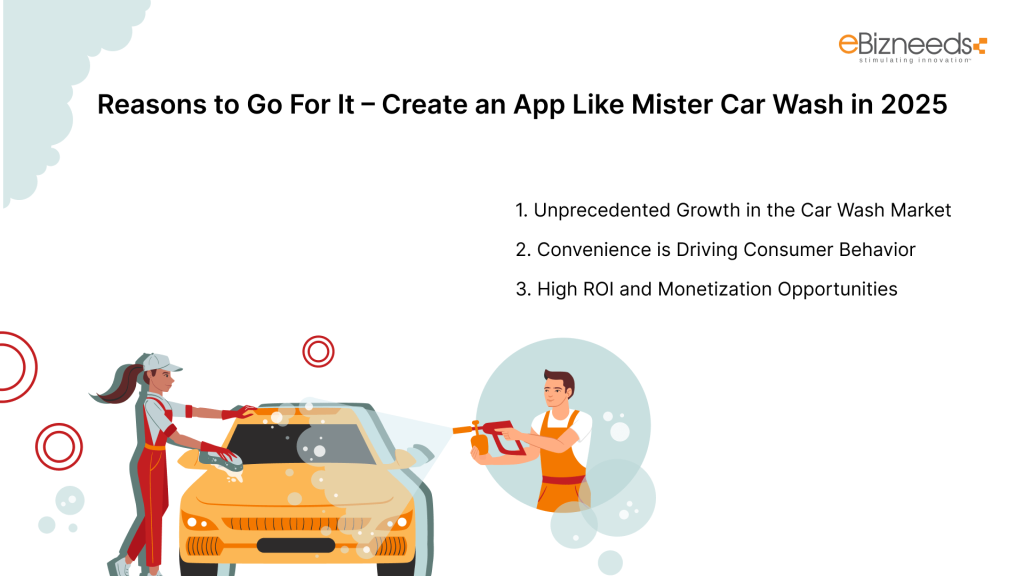 eBizneeds
stimulating innovation

Reasons to Go For It – Create an App Like Mister Car Wash in 2025

1. Unprecedented Growth in the Car Wash Market

2. Convenience is Driving Consumer Behavior

3. High ROI and Monetization Opportunities